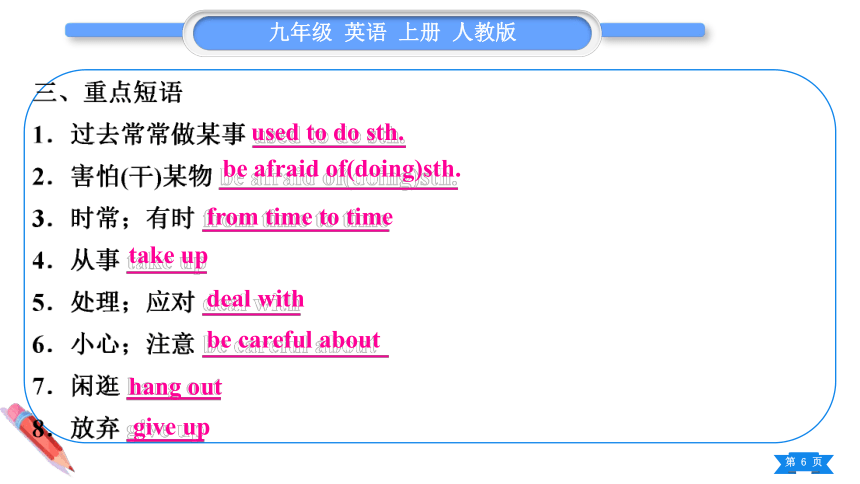 九年级 英语 上册 人教版

三、重点短语

1．过去常常做某事 used to do sth.

2．害怕(干)某物 be afraid of(doing)sth.

3．时常；有时 from time to time

4．从事 take up

5．处理；应对 deal with

6．小心；注意 be careful about

7．闲逛 hang out

8．放弃 give up

第 6 页